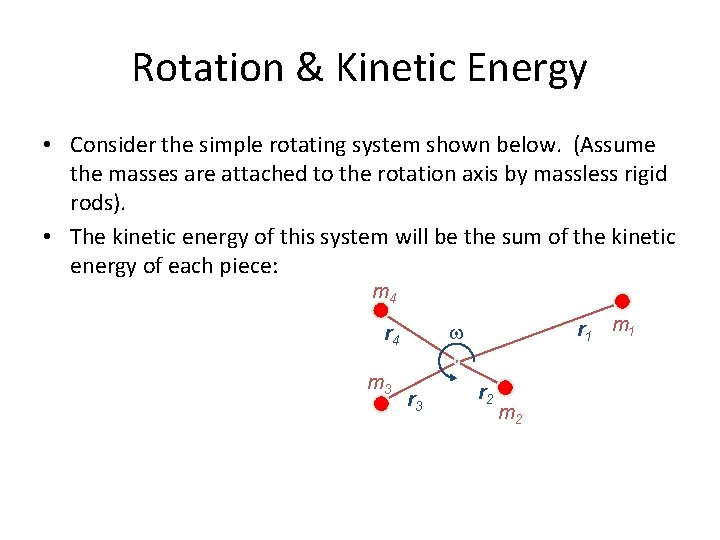 Rotation & Kinetic Energy

• Consider the simple rotating system shown below. (Assume the masses are attached to the rotation axis by massless rigid rods).

• The kinetic energy of this system will be the sum of the kinetic energy of each piece:

$m_4$
$r_4$
$\omega$
$r_1$
$m_1$
$m_3$
$r_3$
$r_2$
$m_2$